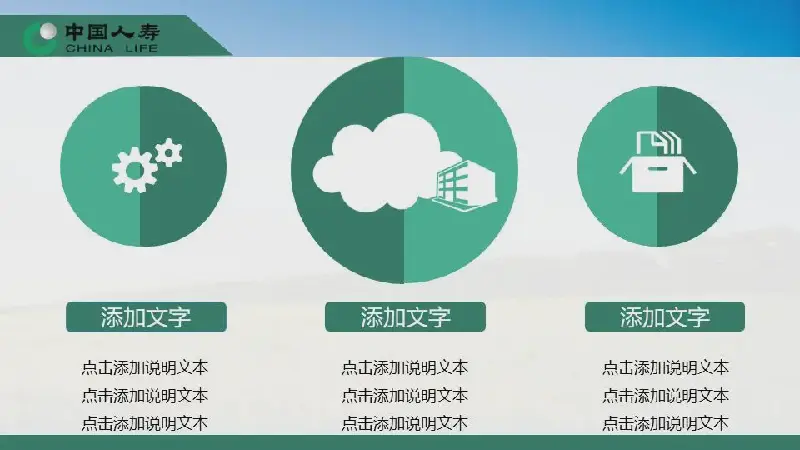 中国人寿
CHINA LIFE

添加文字

点击添加说明文本
点击添加说明文本
点击添加说明文本

添加文字

点击添加说明文本
点击添加说明文本
点击添加说明文本

添加文字

点击添加说明文本
点击添加说明文本
点击添加说明文本